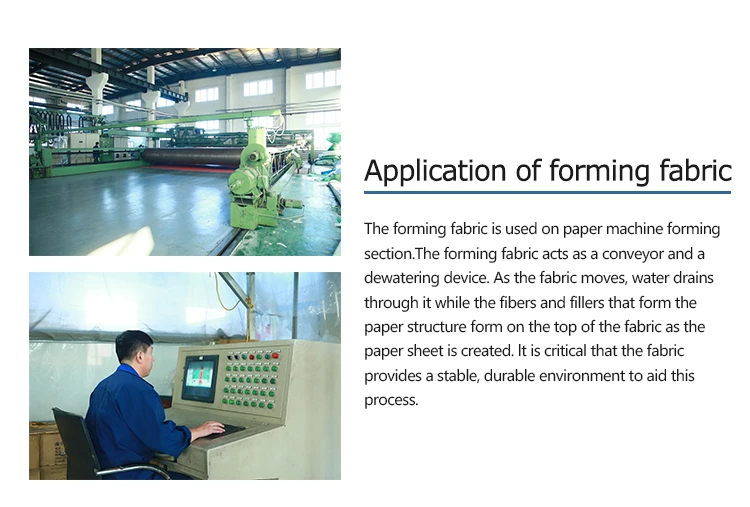 Application of forming fabric

The forming fabric is used on paper machine forming section.The forming fabric acts as a conveyor and a dewatering device. As the fabric moves, water drains through it while the fibers and fillers that form the paper structure form on the top of the fabric as the paper sheet is created. It is critical that the fabric provides a stable, durable environment to aid this process.